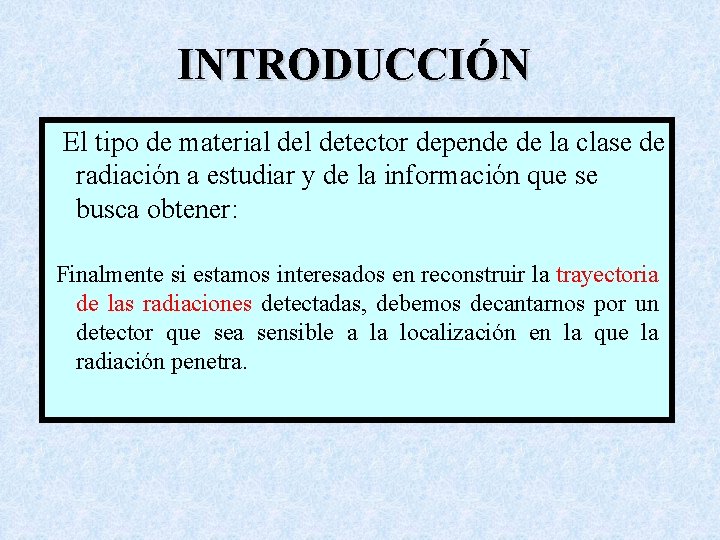 INTRODUCCIÓN

El tipo de material del detector depende de la clase de radiación a estudiar y de la información que se busca obtener:

Finalmente si estamos interesados en reconstruir la trayectoria de las radiaciones detectadas, debemos decantarnos por un detector que sea sensible a la localización en la que la radiación penetra.